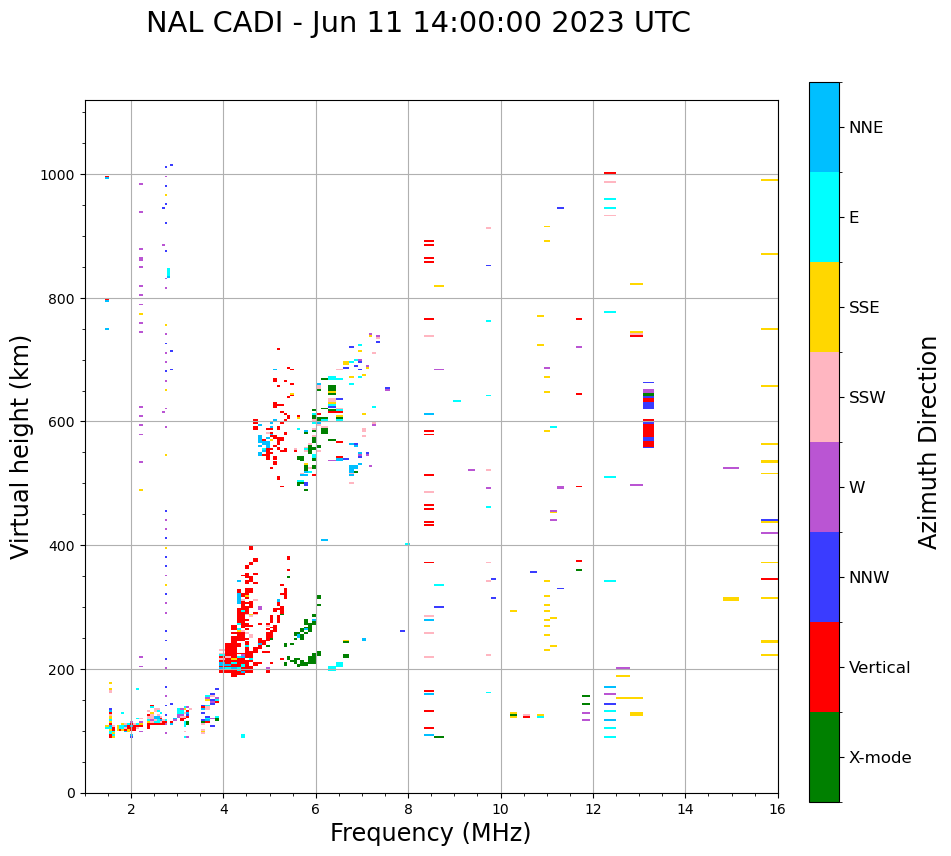 NAL CADI - Jun 11 14:00:00 2023 UTC

Virtual height (km)

1000
800
600
400
200
0

2
4
6
8
10
12
14
16

Frequency (MHz)

NNE
E
SSE
SSW
W
NNW
Vertical
X-mode

Azimuth Direction